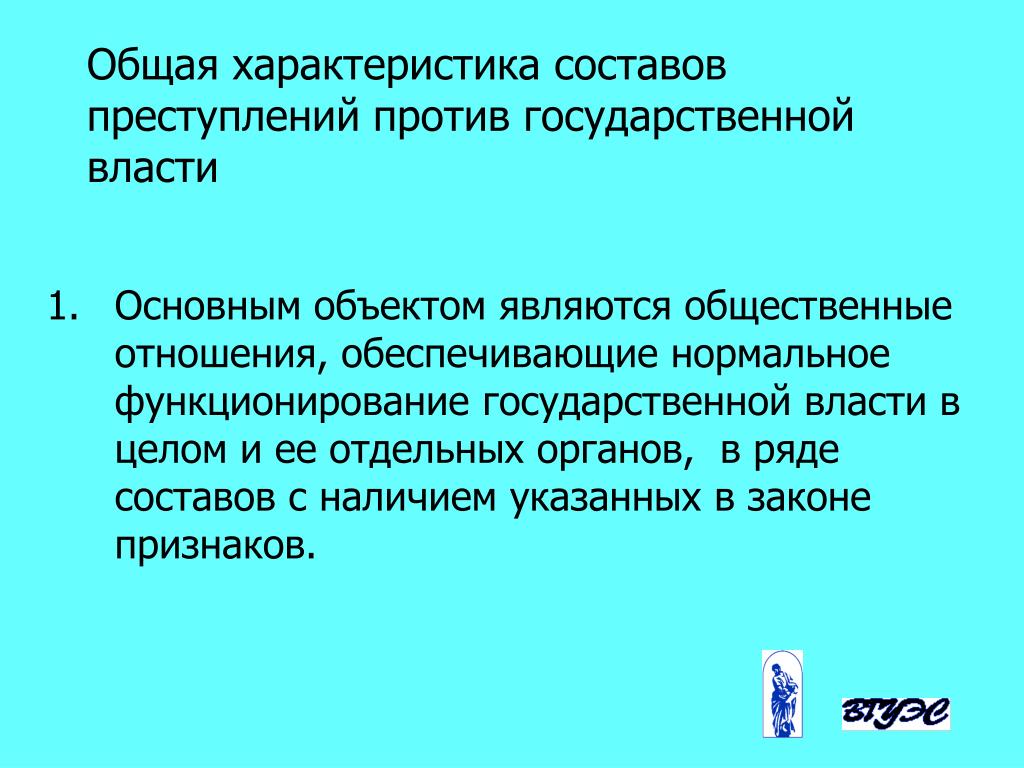 Общая характеристика составов преступлений против государственной власти

1. Основным объектом являются общественные отношения, обеспечивающие нормальное функционирование государственной власти в целом и ее отдельных органов,  в ряде составов с наличием указанных в законе признаков.

ВГУЭС